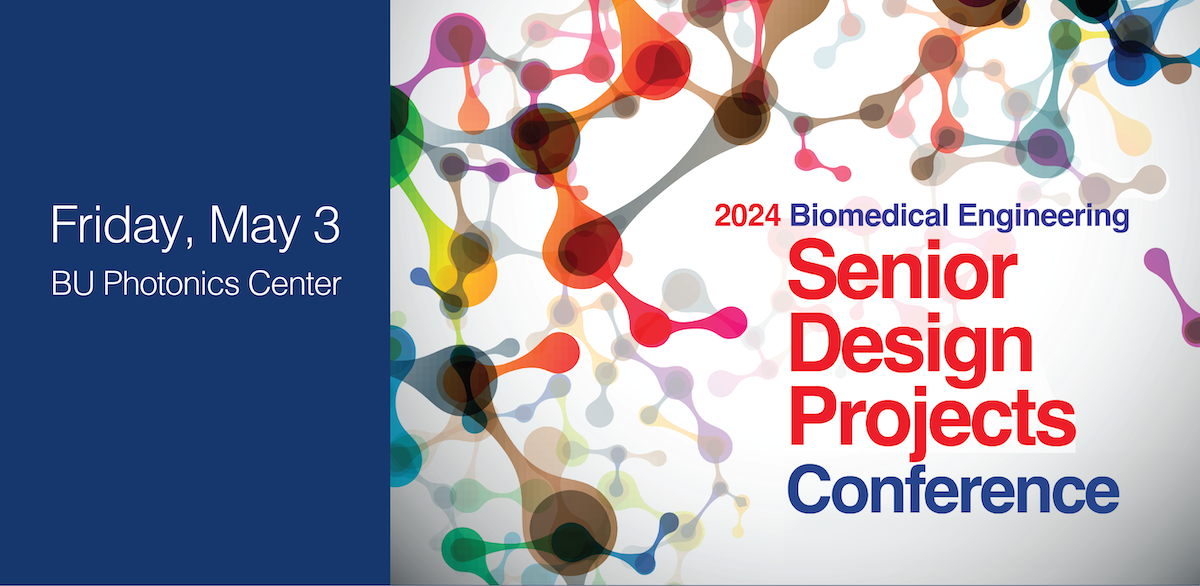 Friday, May 3
BU Photonics Center

2024 Biomedical Engineering
Senior Design Projects Conference